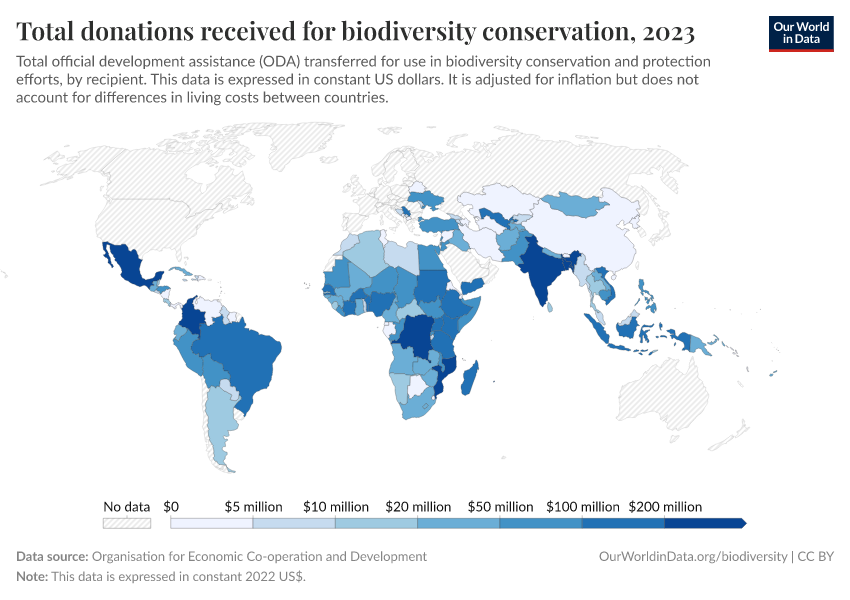 Total donations received for biodiversity conservation, 2023

Our World in Data

Total official development assistance (ODA) transferred for use in biodiversity conservation and protection efforts, by recipient. This data is expressed in constant US dollars. It is adjusted for inflation but does not account for differences in living costs between countries.

No data $0 $5 million $10 million $20 million $50 million $100 million $200 million

Data source: Organisation for Economic Co-operation and Development
OurWorldinData.org/biodiversity | CC BY
Note: This data is expressed in constant 2022 US$.